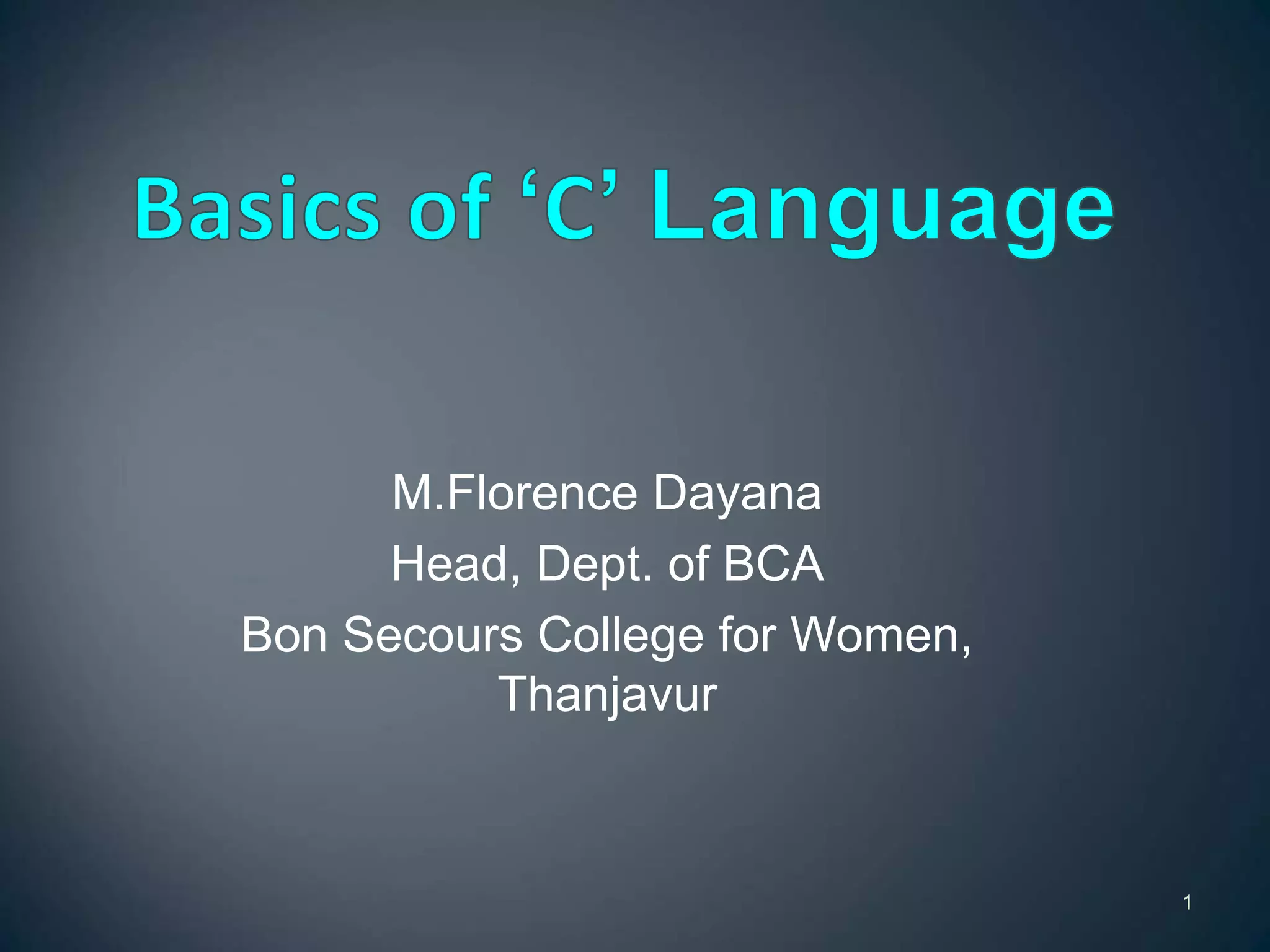 Basics of ‘C’ Language

M.Florence Dayana

Head, Dept. of BCA

Bon Secours College for Women, Thanjavur

1